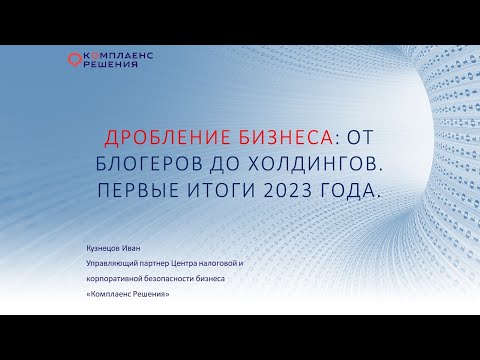 КОМПЛАЕНС РЕШЕНИЯ

ДРОБЛЕНИЕ БИЗНЕСА: ОТ БЛОГЕРОВ ДО ХОЛДИНГОВ. ПЕРВЫЕ ИТОГИ 2023 ГОДА.

Кузнецов Иван
Управляющий партнер Центра налоговой и корпоративной безопасности бизнеса «Комплаенс Решения»